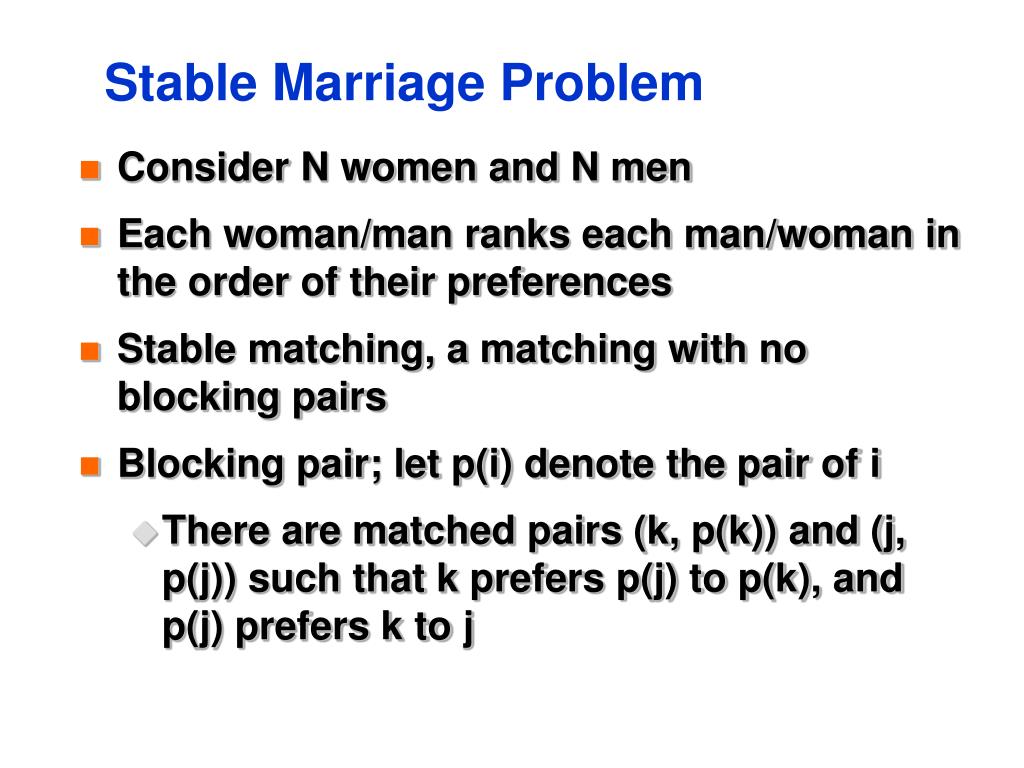 Stable Marriage Problem

Consider N women and N men

Each woman/man ranks each man/woman in the order of their preferences

Stable matching, a matching with no blocking pairs

Blocking pair; let p(i) denote the pair of i

There are matched pairs (k, p(k)) and (j, p(j)) such that k prefers p(j) to p(k), and p(j) prefers k to j